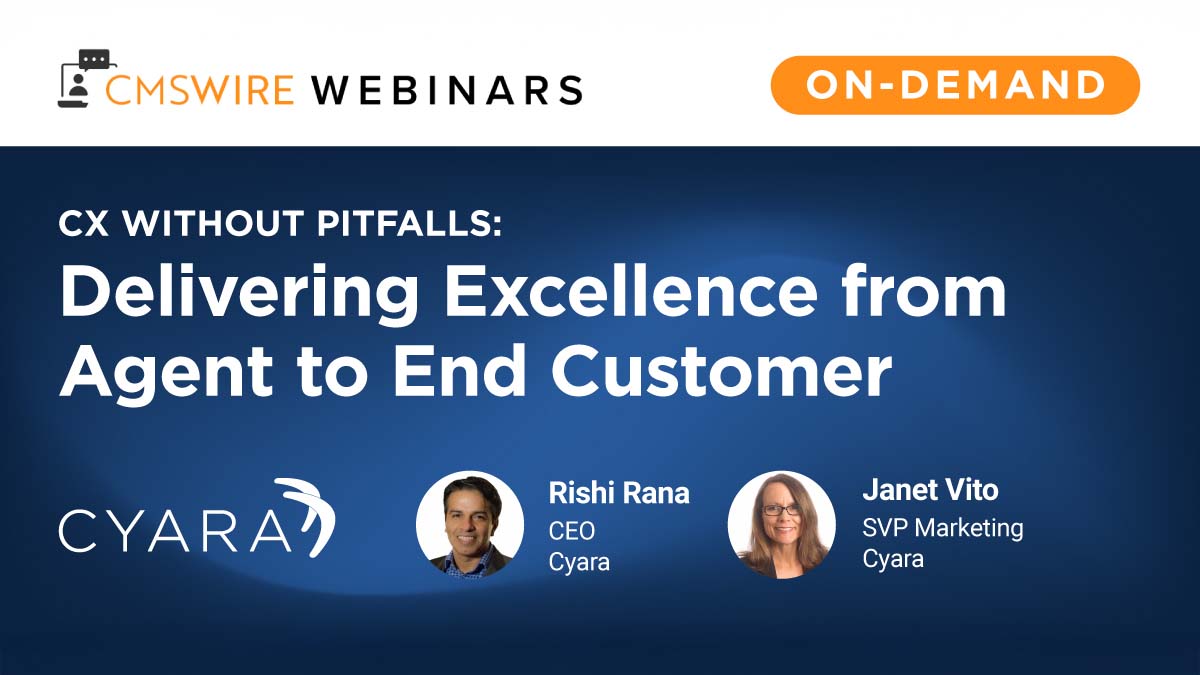 CMSWIRE WEBINARS

ON-DEMAND

CX WITHOUT PITFALLS:

Delivering Excellence from Agent to End Customer

CYARA

Rishi Rana
CEO
Cyara

Janet Vito
SVP Marketing
Cyara